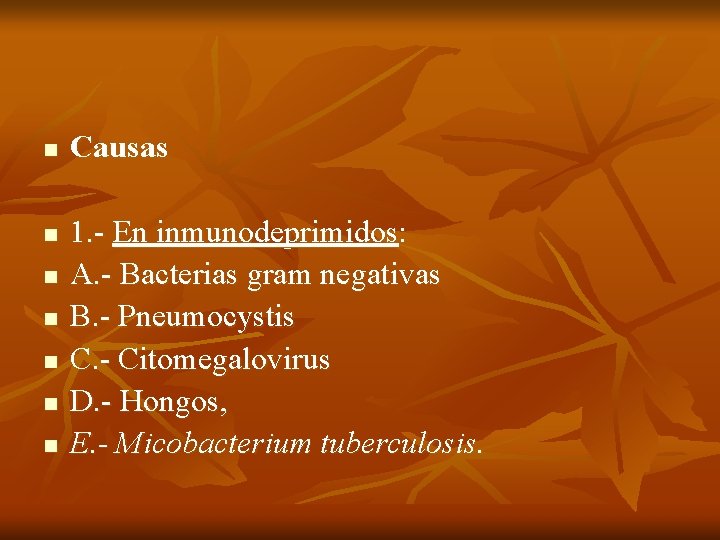 - Causas

- 1.- En inmunodeprimidos:
- A.- Bacterias gram negativas
- B.- Pneumocystis
- C.- Citomegalovirus
- D.- Hongos,
- E.- Micobacterium tuberculosis.